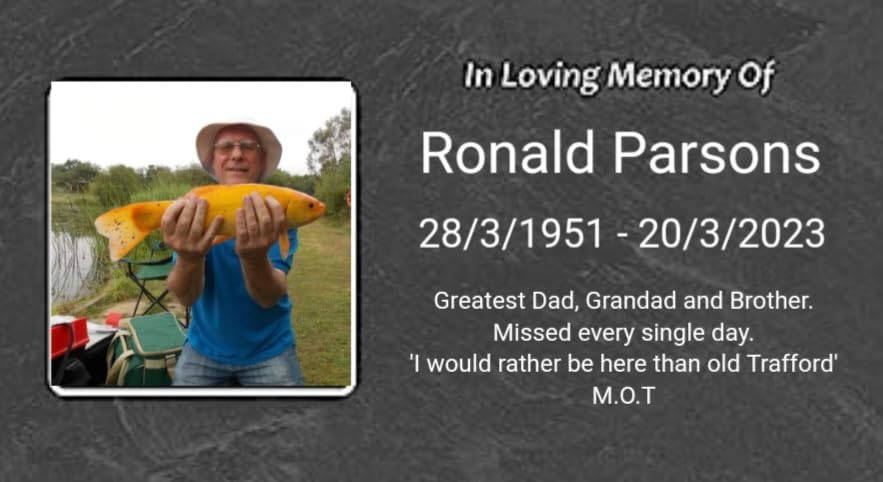 In Loving Memory Of

Ronald Parsons

28/3/1951 - 20/3/2023

Greatest Dad, Grandad and Brother.
Missed every single day.
'I would rather be here than old Trafford'
M.O.T